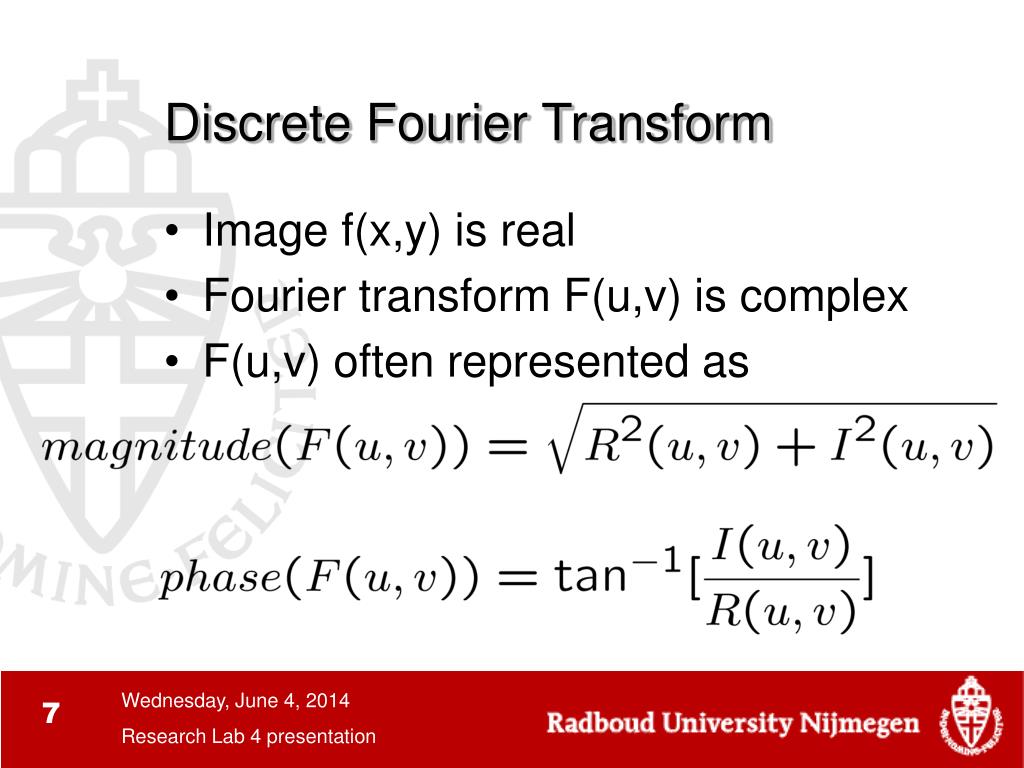 Discrete Fourier Transform

• Image f(x,y) is real
• Fourier transform F(u,v) is complex
• F(u,v) often represented as

$magnitude(F(u,v)) = \sqrt{R^2(u,v) + I^2(u,v)}$

$phase(F(u,v)) = \tan^{-1}[\frac{I(u,v)}{R(u,v)}]$

7

Wednesday, June 4, 2014

Research Lab 4 presentation

Radboud University Nijmegen